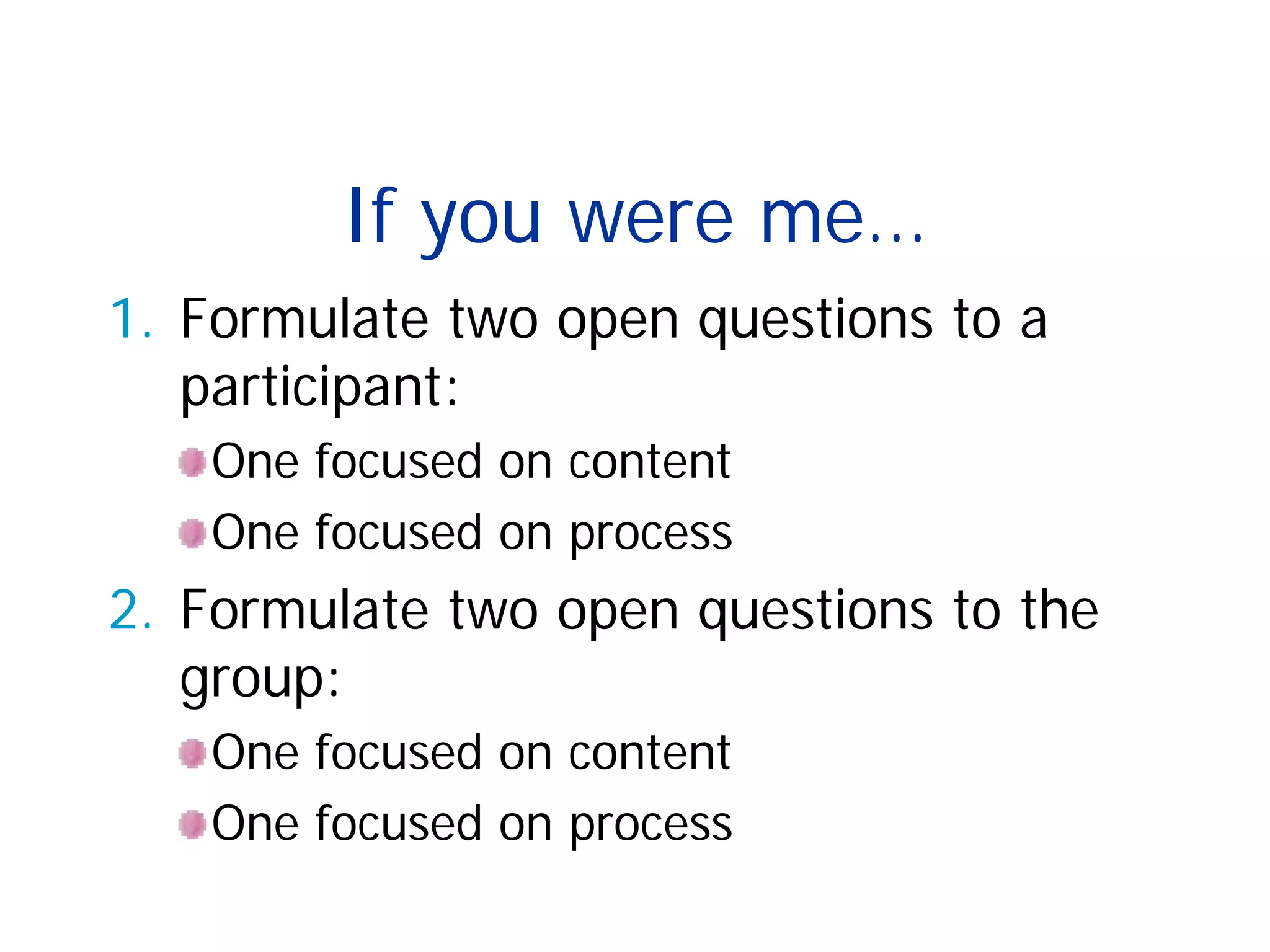 If you were me…

1. Formulate two open questions to a participant:

- One focused on content
- One focused on process

2. Formulate two open questions to the group:

- One focused on content
- One focused on process